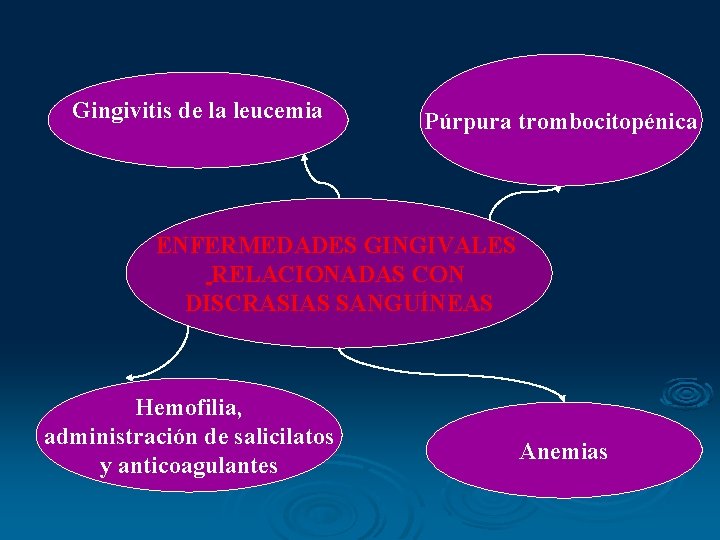 Gingivitis de la leucemia

Púrpura trombocitopénica

ENFERMEDADES GINGIVALES RELACIONADAS CON DISCRASIAS SANGUÍNEAS

Hemofilia, administración de salicilatos y anticoagulantes

Anemias